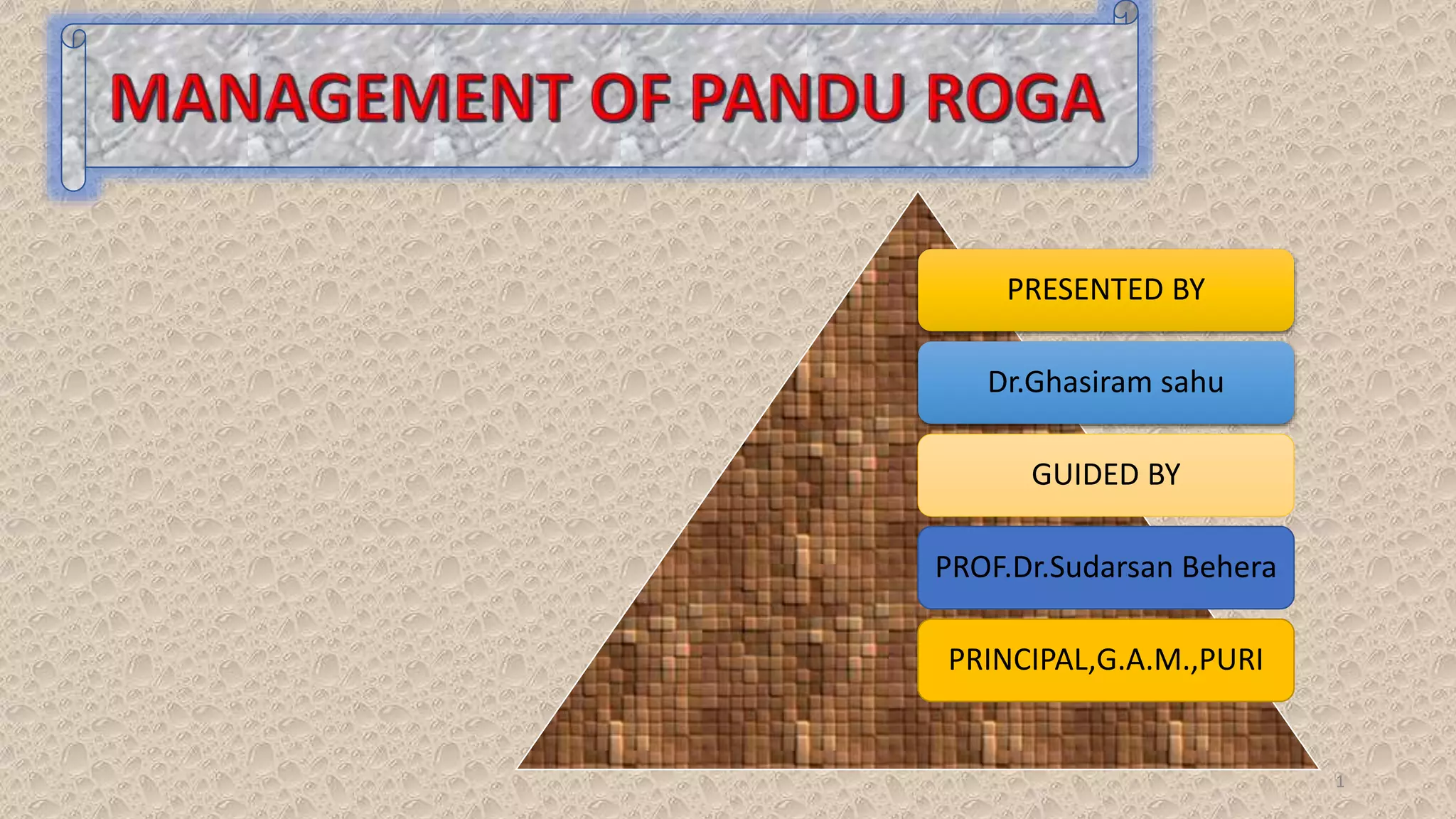 MANAGEMENT OF PANDU ROGA

PRESENTED BY

Dr.Ghasiram sahu

GUIDED BY

PROF.Dr.Sudarsan Behera

PRINCIPAL,G.A.M.,PURI

1